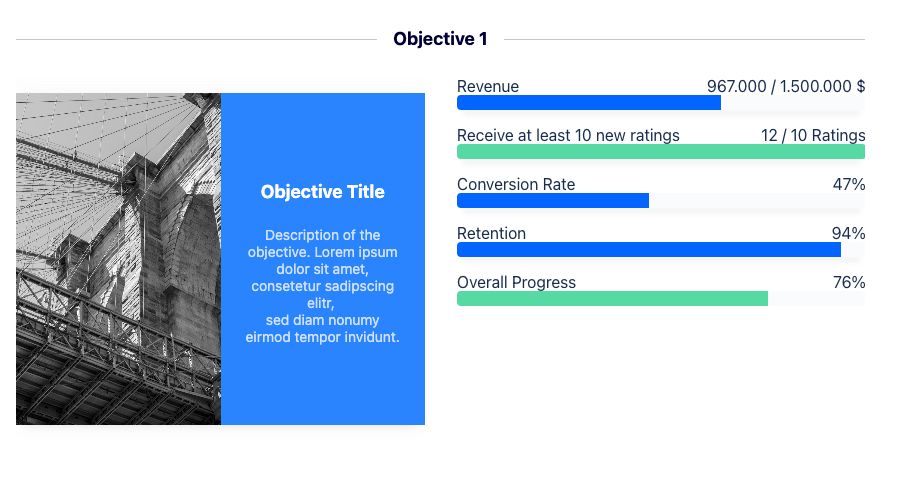 Objective 1

Objective Title

Description of the objective. Lorem ipsum dolor sit amet, consetetur sadipscing elitr,
sed diam nonumy eirmod tempor invidunt.

Revenue 967.000 / 1.500.000 $

Receive at least 10 new ratings 12 / 10 Ratings

Conversion Rate 47%

Retention 94%

Overall Progress 76%